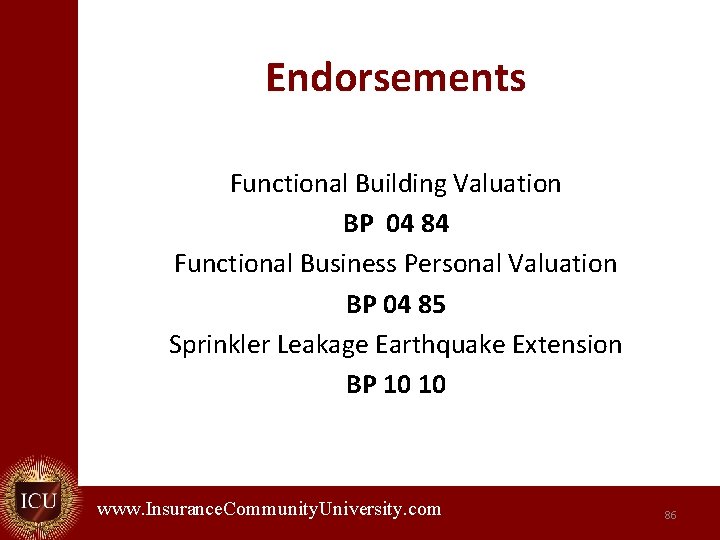 Endorsements

Functional Building Valuation

BP 04 84

Functional Business Personal Valuation

BP 04 85

Sprinkler Leakage Earthquake Extension

BP 10 10

ICU

www.InsuranceCommunityUniversity.com

86